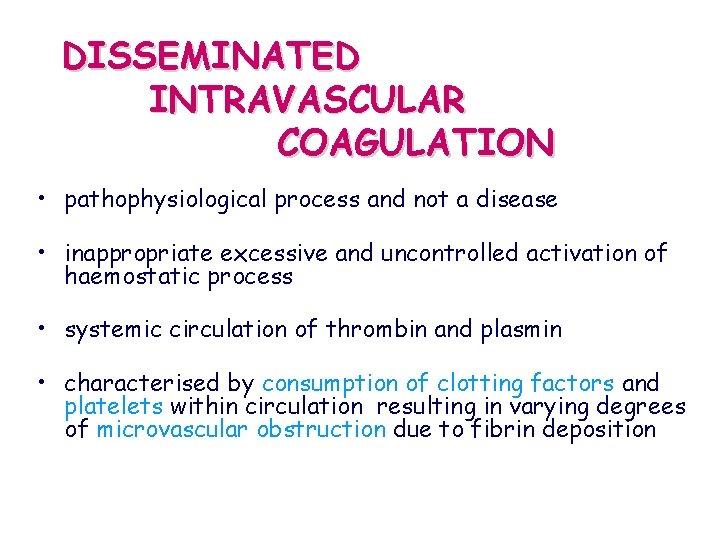 DISSEMINATED INTRAVASCULAR COAGULATION

• pathophysiological process and not a disease

• inappropriate excessive and uncontrolled activation of haemostatic process

• systemic circulation of thrombin and plasmin

• characterised by consumption of clotting factors and platelets within circulation resulting in varying degrees of microvascular obstruction due to fibrin deposition